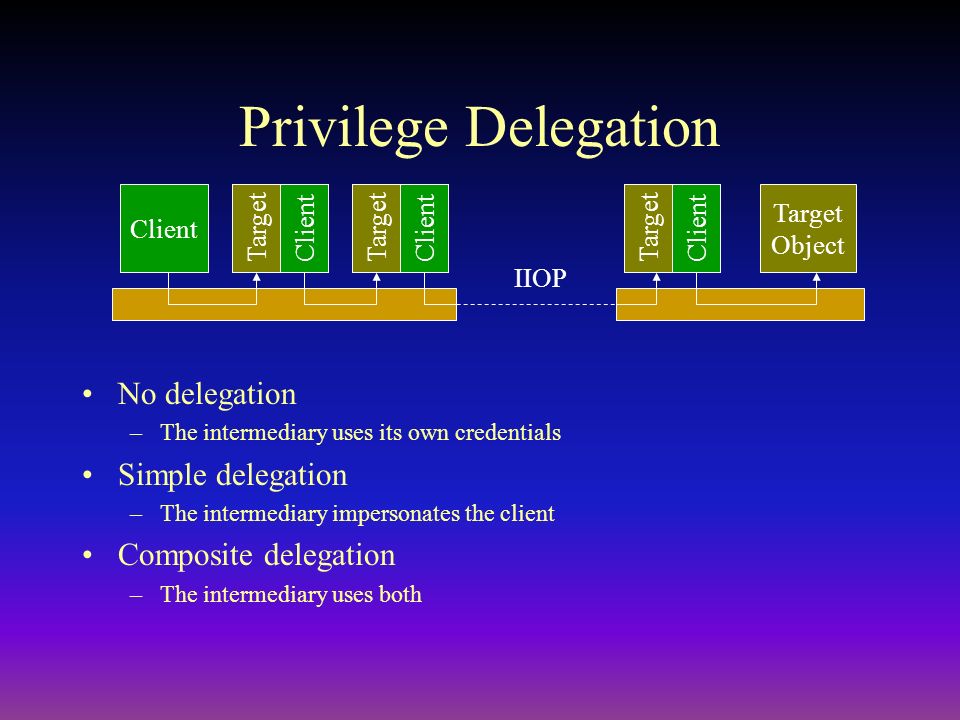 Privilege Delegation

Client

Target

Client

Target

Client

IIOP

Target

Client

Target Object

• No delegation
– The intermediary uses its own credentials

• Simple delegation
– The intermediary impersonates the client

• Composite delegation
– The intermediary uses both